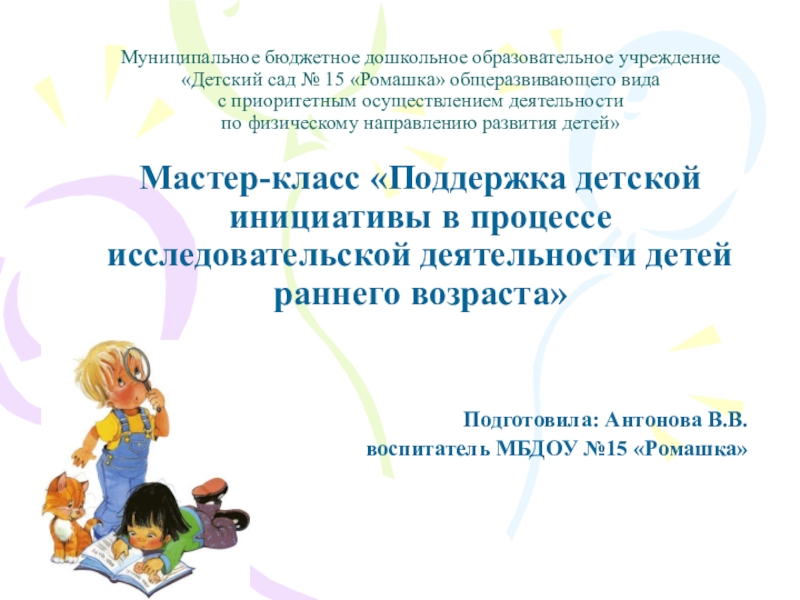 Муниципальное бюджетное дошкольное образовательное учреждение «Детский сад № 15 «Ромашка» общеразвивающего вида с приоритетным осуществлением деятельности по физическому направлению развития детей»

Мастер-класс «Поддержка детской инициативы в процессе исследовательской деятельности детей раннего возраста»

Подготовила: Антонова В.В.
воспитатель МБДОУ №15 «Ромашка»